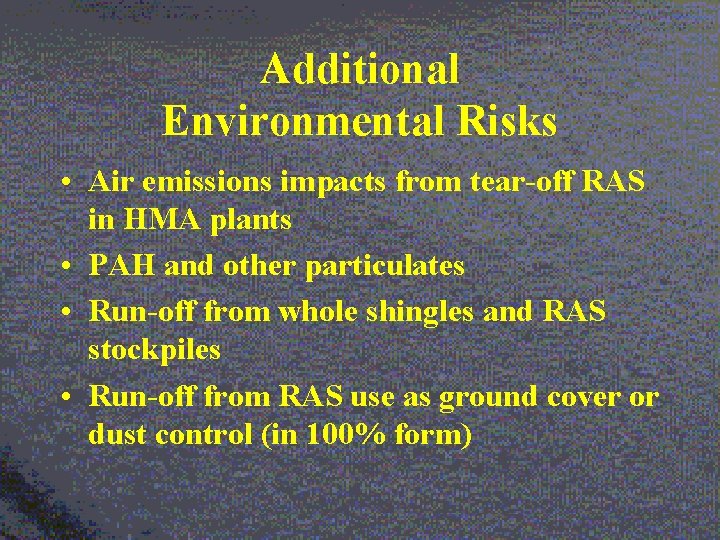 Additional
Environmental Risks

• Air emissions impacts from tear-off RAS in HMA plants
• PAH and other particulates
• Run-off from whole shingles and RAS stockpiles
• Run-off from RAS use as ground cover or dust control (in 100% form)